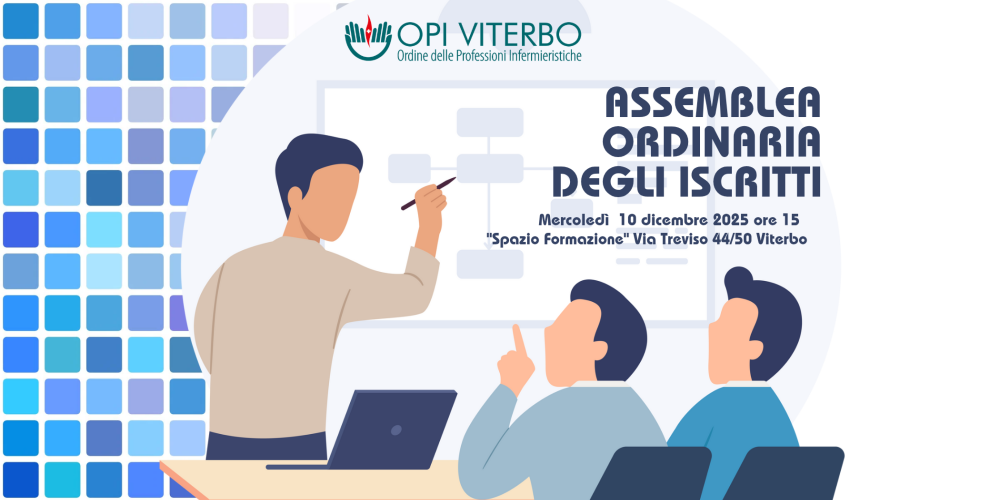 OPI VITERBO
Ordine delle Professioni Infermieristiche

ASSEMBLEA
ORDINARIA
DEGLI ISCRITTI

Mercoledì 10 dicembre 2025 ore 15
"Spazio Formazione" Via Treviso 44/50 Viterbo